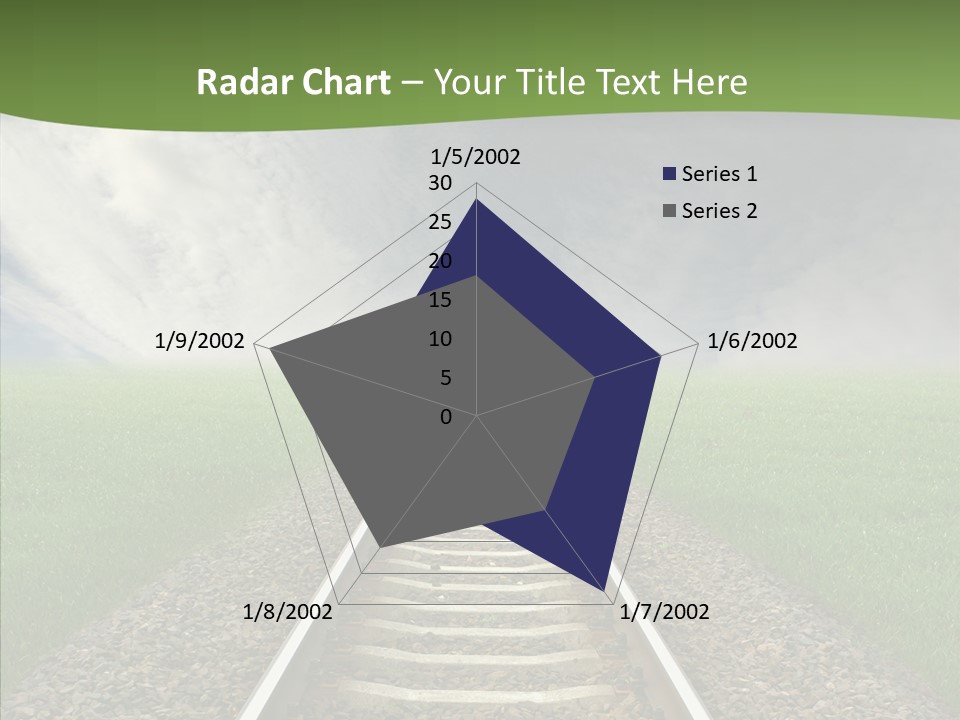 Radar Chart – Your Title Text Here

1/5/2002
30
25
20
15
10
5
0
1/6/2002
1/7/2002
1/8/2002
1/9/2002

Series 1
Series 2